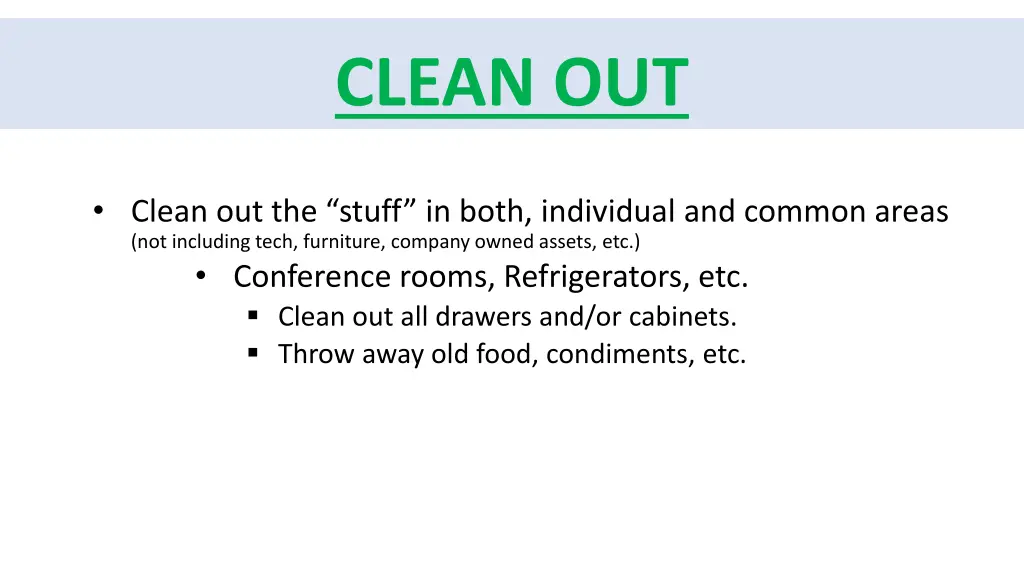 CLEAN OUT

• Clean out the “stuff” in both, individual and common areas (not including tech, furniture, company owned assets, etc.)
  • Conference rooms, Refrigerators, etc.
    ▪ Clean out all drawers and/or cabinets.
    ▪ Throw away old food, condiments, etc.